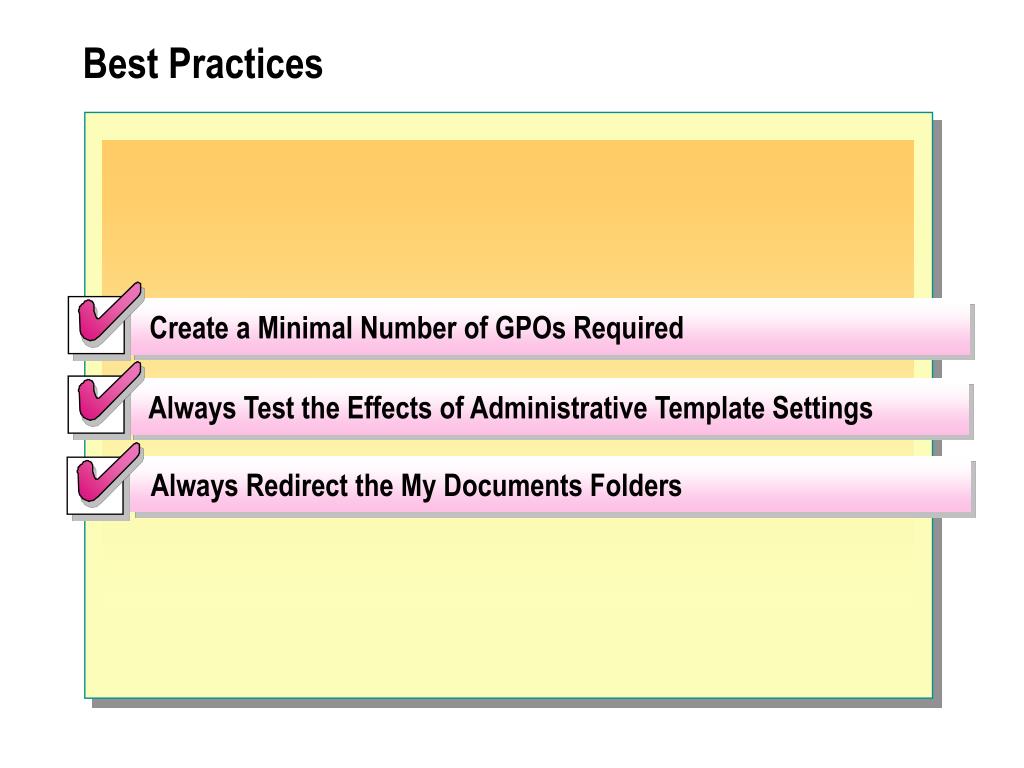 Best Practices

Create a Minimal Number of GPOs Required

Always Test the Effects of Administrative Template Settings

Always Redirect the My Documents Folders